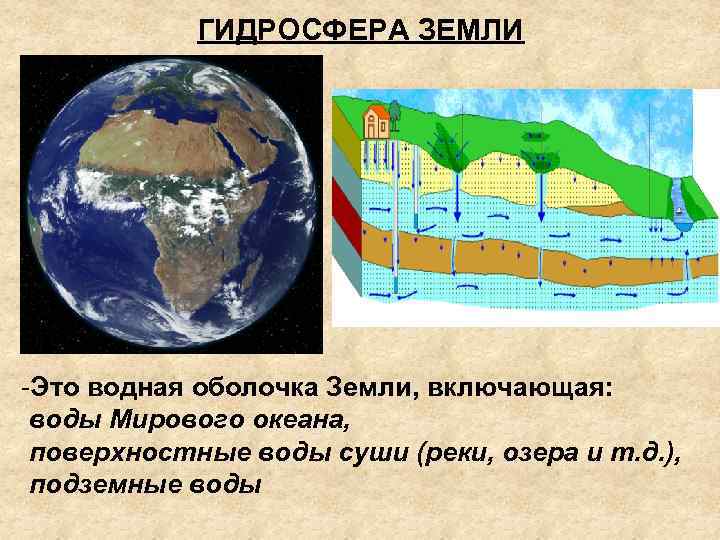 ГИДРОСФЕРА ЗЕМЛИ

-Это водная оболочка Земли, включающая:
воды Мирового океана,
поверхностные воды суши (реки, озера и т.д.),
подземные воды